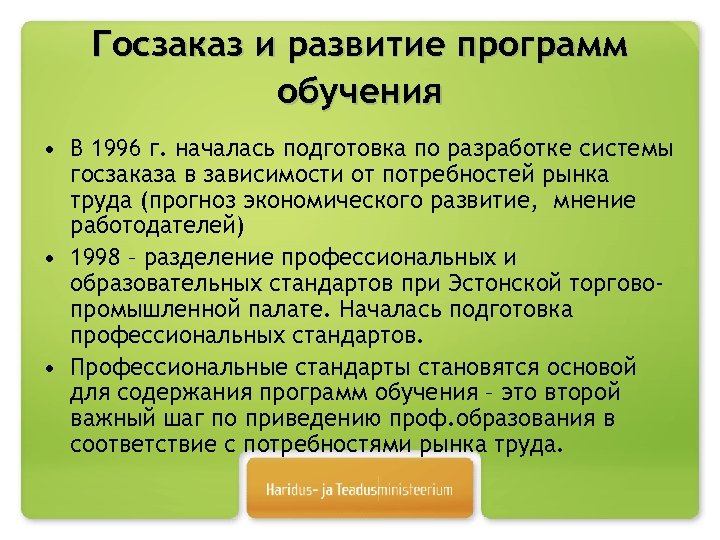 Госзаказ и развитие программ обучения

• В 1996 г. началась подготовка по разработке системы госзаказа в зависимости от потребностей рынка труда (прогноз экономического развитие, мнение работодателей)
• 1998 – разделение профессиональных и образовательных стандартов при Эстонской торгово-промышленной палате. Началась подготовка профессиональных стандартов.
• Профессиональные стандарты становятся основой для содержания программ обучения – это второй важный шаг по приведению проф.образования в соответствие с потребностями рынка труда.

Haridus- ja Teadusministeerium